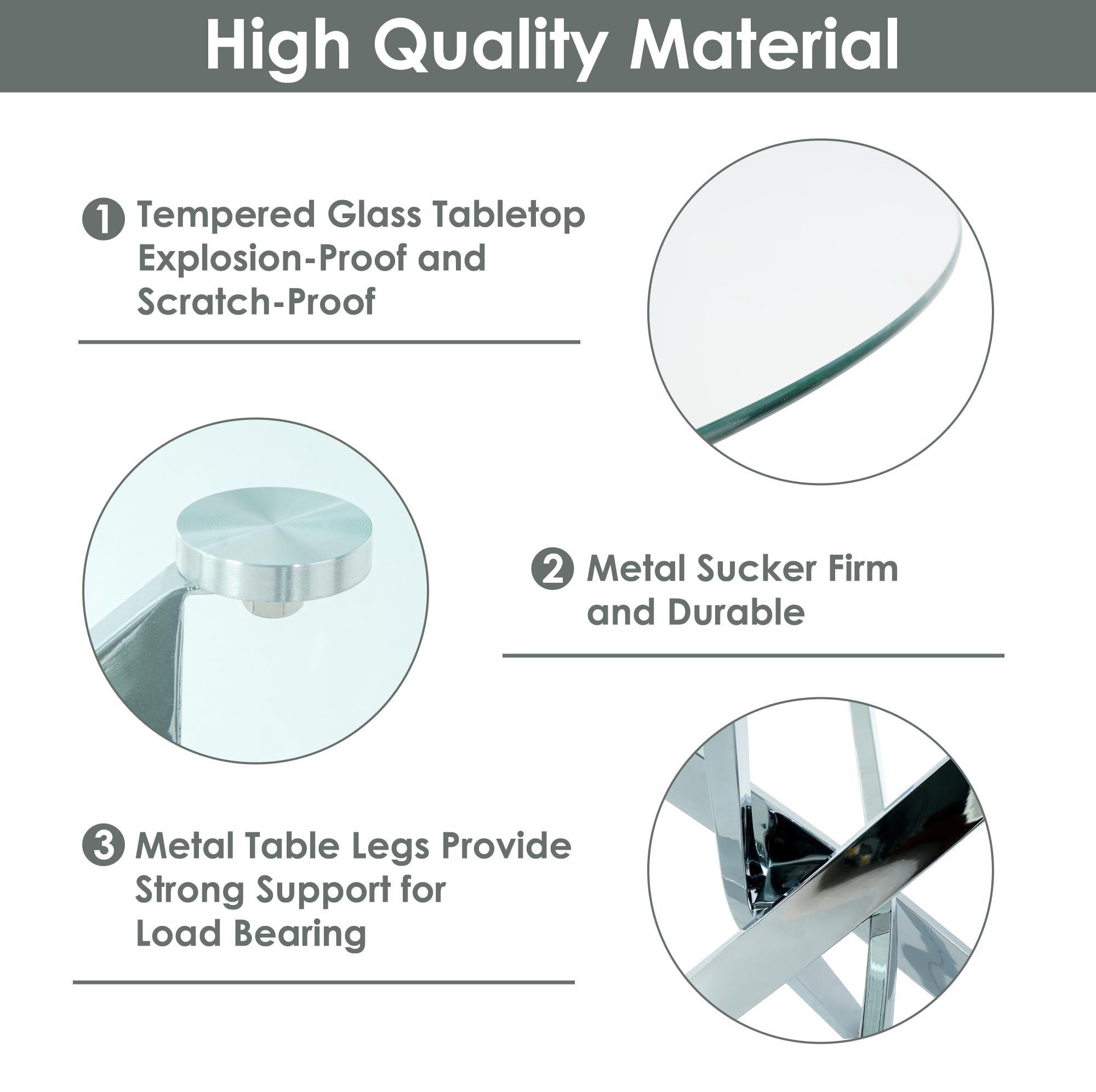 High Quality Material

1 Tempered Glass Tabletop Explosion-Proof and Scratch-Proof

2 Metal Sucker Firm and Durable

3 Metal Table Legs Provide Strong Support for Load Bearing